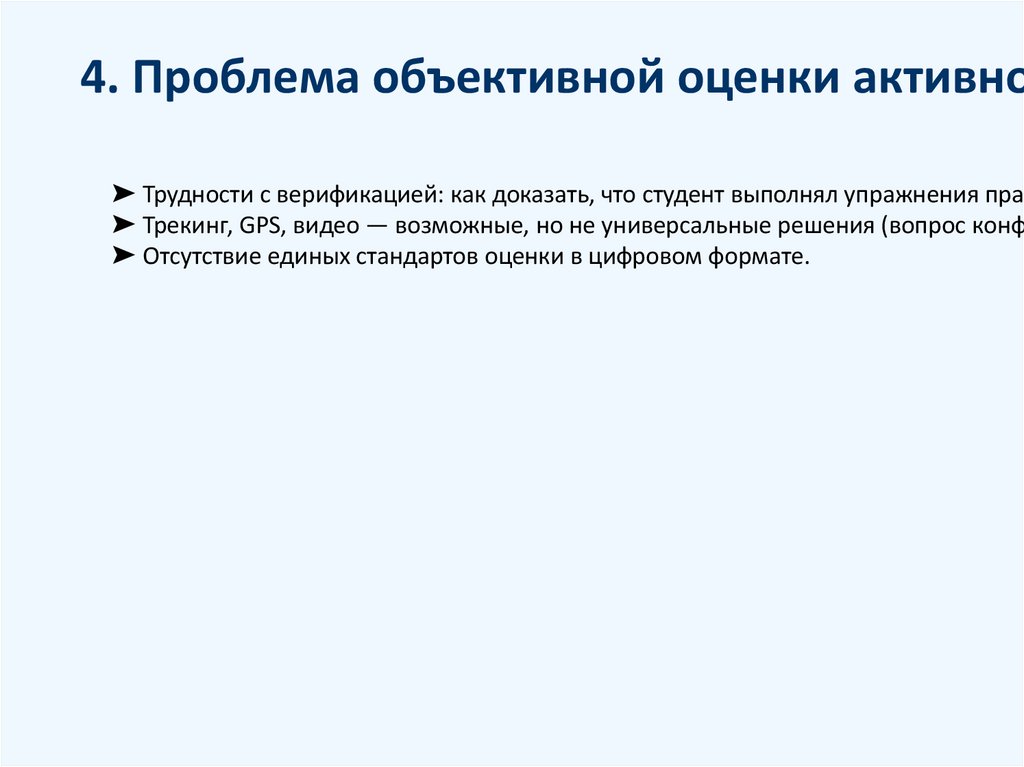 4. Проблема объективной оценки активно

➤ Трудности с верификацией: как доказать, что студент выполнял упражнения пра
➤ Трекинг, GPS, видео — возможные, но не универсальные решения (вопрос конф
➤ Отсутствие единых стандартов оценки в цифровом формате.